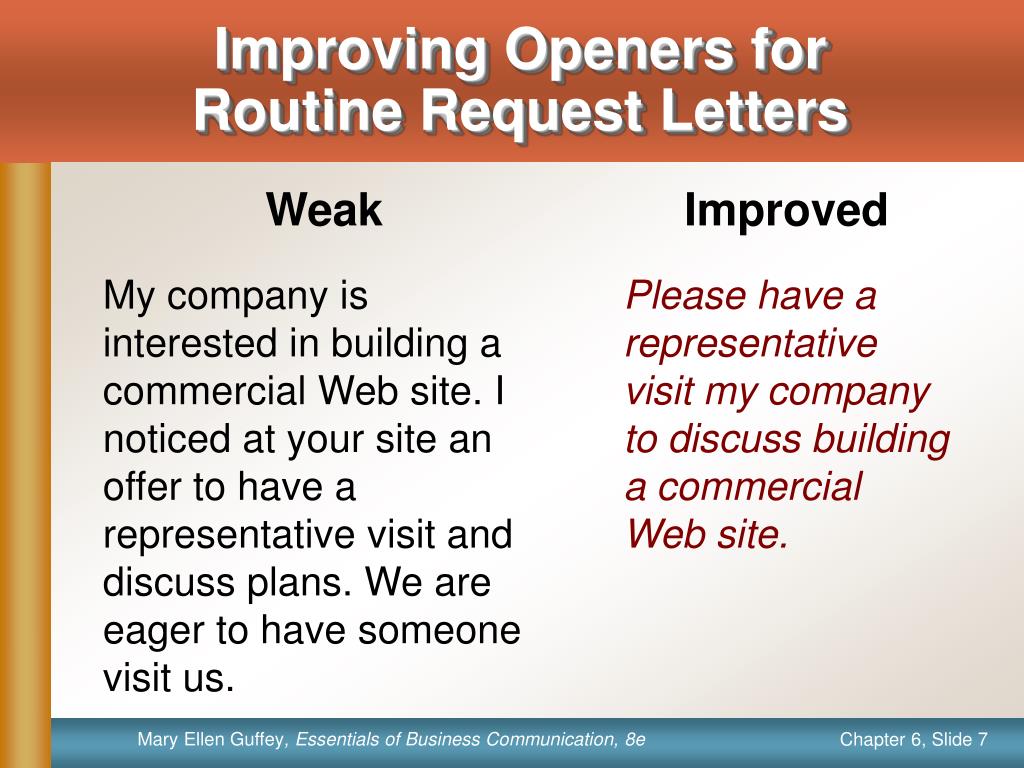 Improving Openers for Routine Request Letters

Weak

My company is interested in building a commercial Web site. I noticed at your site an offer to have a representative visit and discuss plans. We are eager to have someone visit us.

Improved

Please have a representative visit my company to discuss building a commercial Web site.

Mary Ellen Guffey, Essentials of Business Communication, 8e

Chapter 6, Slide 7